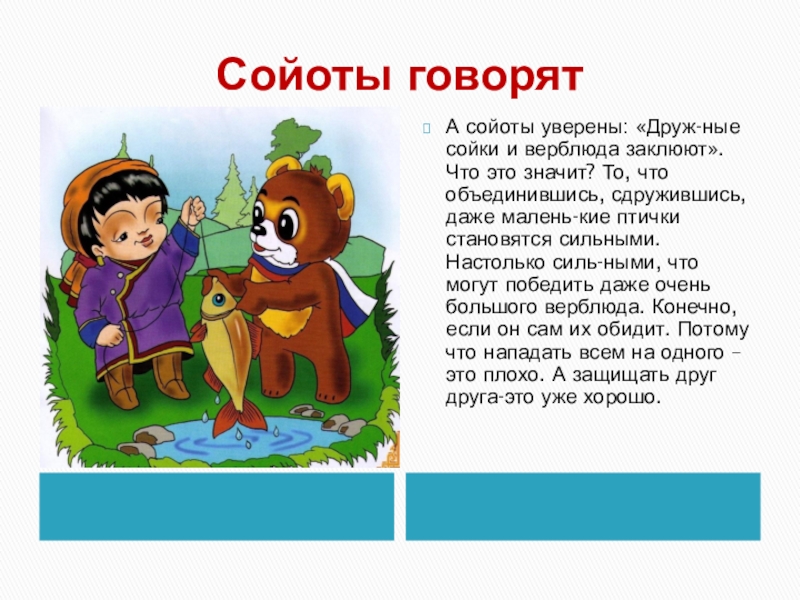 Сойоты говорят

А сойоты уверены: «Друж-ные сойки и верблюда заклюют». Что это значит? То, что объединившись, сдружившись, даже малень-кие птички становятся сильными. Настолько силь-ными, что могут победить даже очень большого верблюда. Конечно, если он сам их обидит. Потому что нападать всем на одного – это плохо. А защищать друг друга-это уже хорошо.